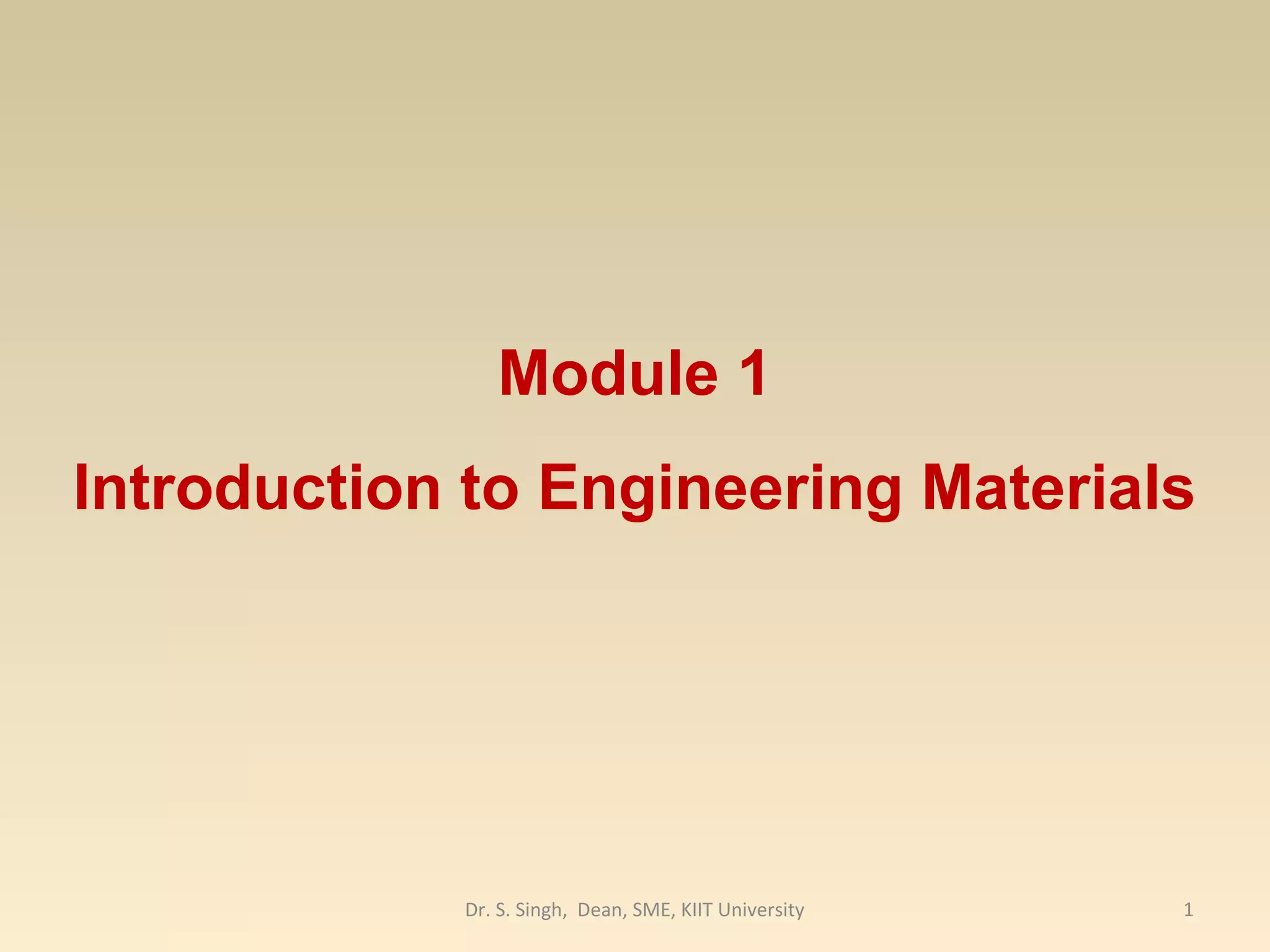 Module 1

Introduction to Engineering Materials

Dr. S. Singh, Dean, SME, KIIT University

1